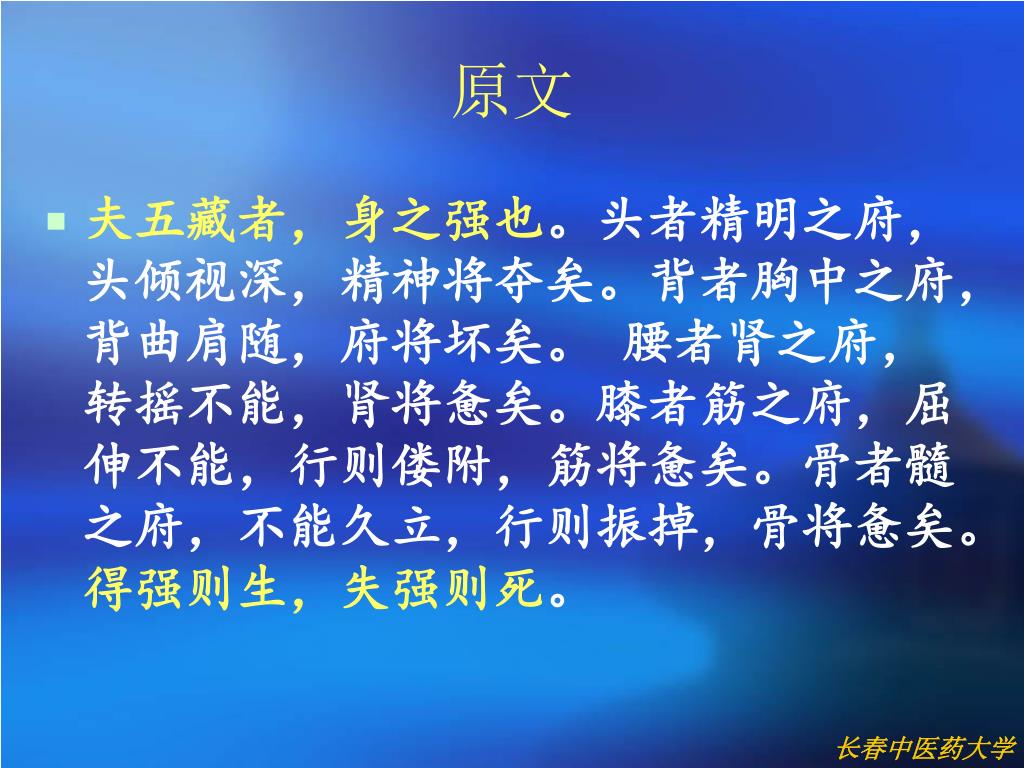 原文

夫五藏者，身之强也。头者精明之府，头倾视深，精神将夺矣。背者胸中之府，背曲肩随，府将坏矣。 腰者肾之府，转摇不能，肾将惫矣。膝者筋之府，屈伸不能，行则偻附，筋将惫矣。骨者髓之府，不能久立，行则振掉，骨将惫矣。得强则生，失强则死。

长春中医药大学